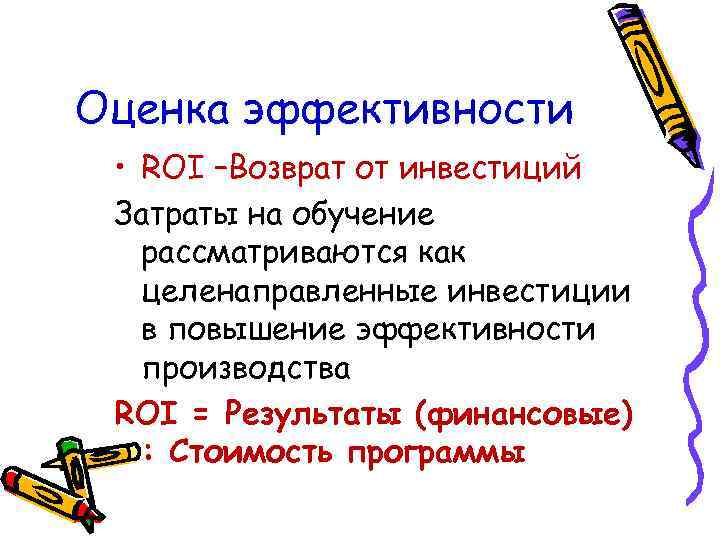 Оценка эффективности

• ROI –Возврат от инвестиций

Затраты на обучение рассматриваются как целенаправленные инвестиции в повышение эффективности производства

ROI = Результаты (финансовые) : Стоимость программы